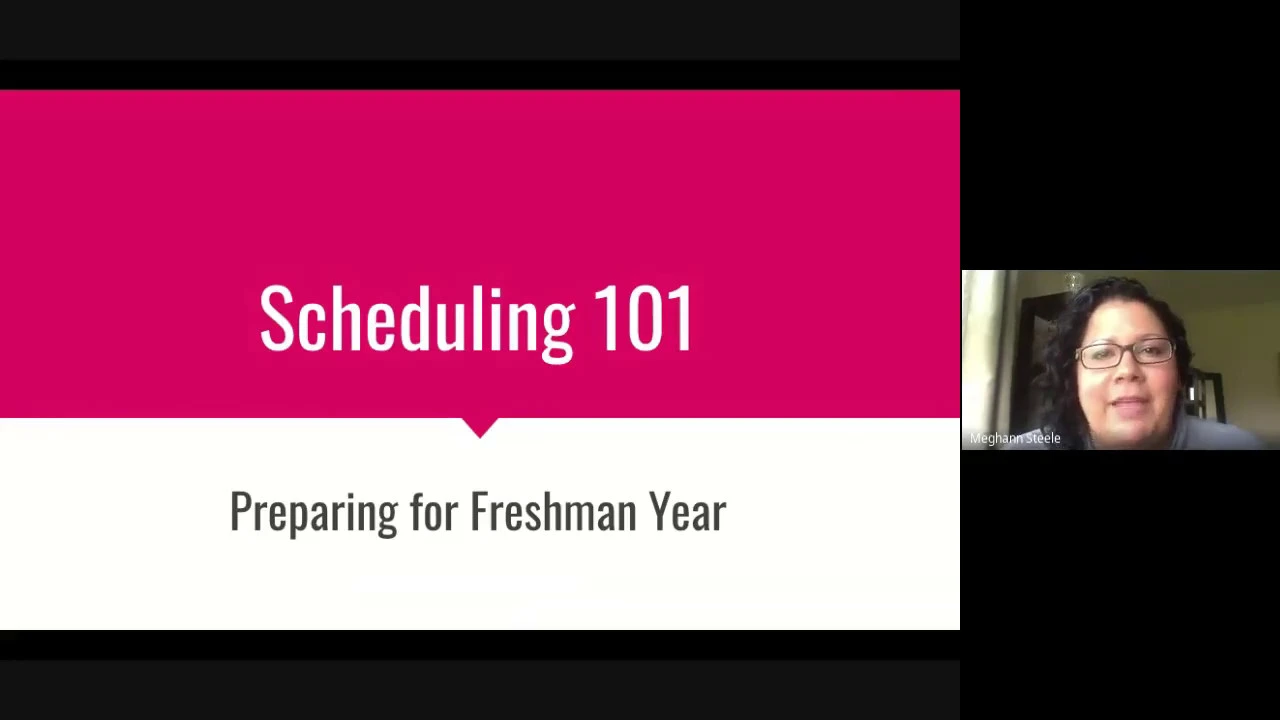 Scheduling 101

Preparing for Freshman Year

Meghann Steele